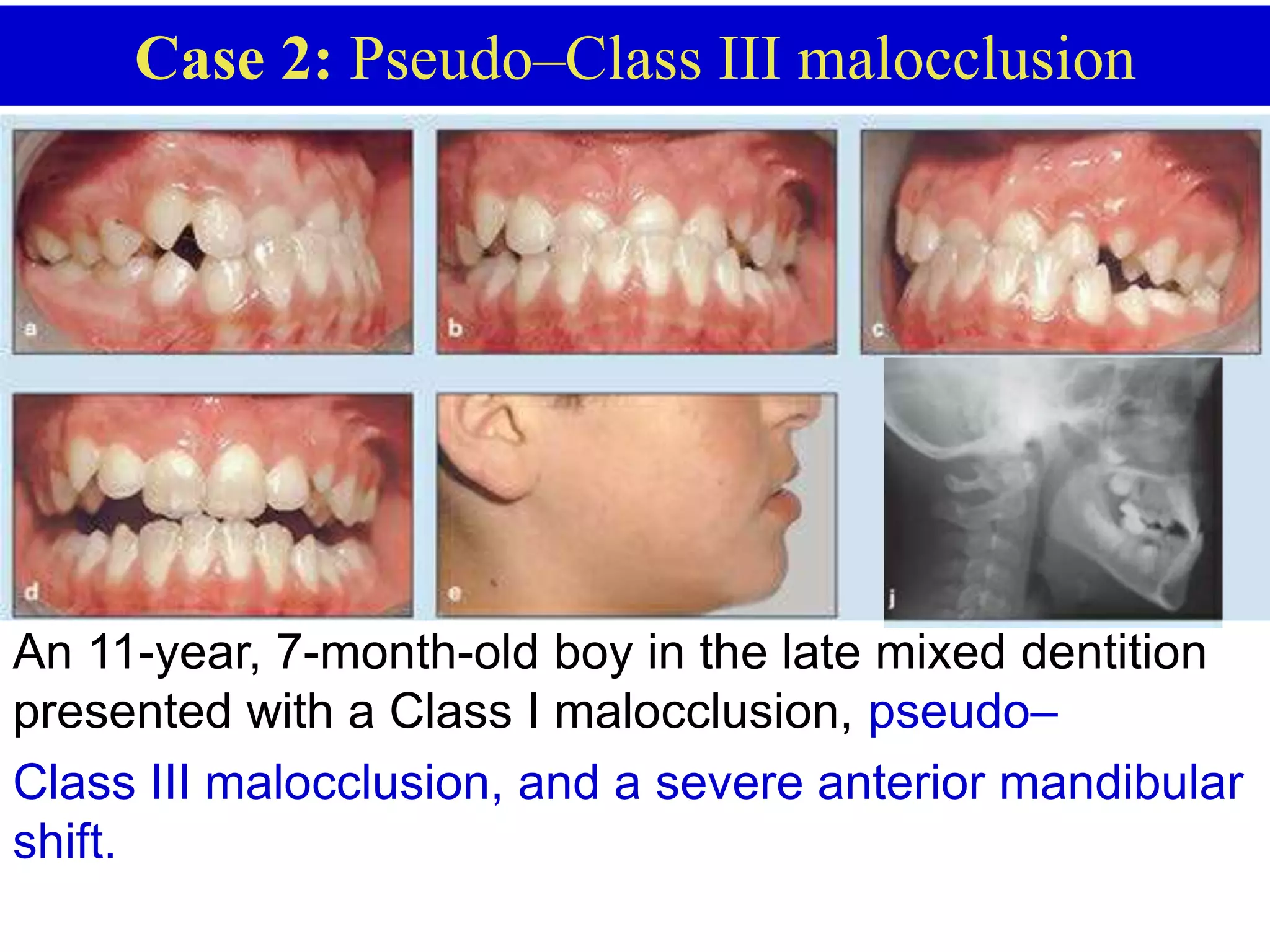 Case 2: Pseudo–Class III malocclusion

a

b

c

d

e

j

An 11-year, 7-month-old boy in the late mixed dentition presented with a Class I malocclusion, pseudo–Class III malocclusion, and a severe anterior mandibular shift.